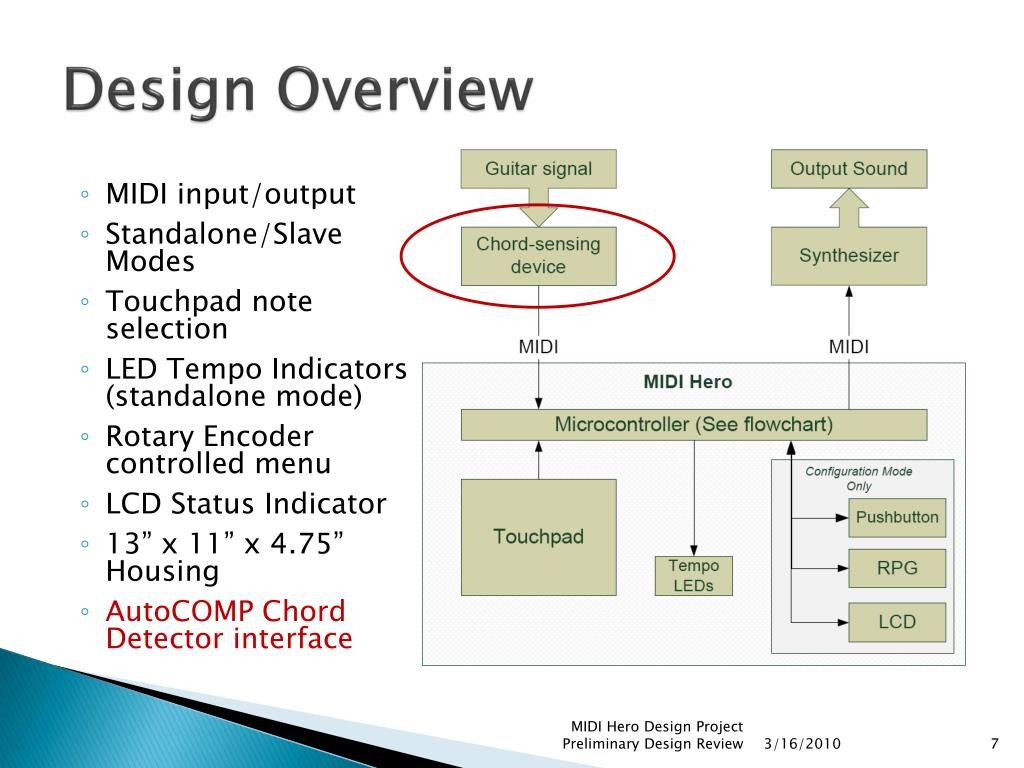 Design Overview

◦ MIDI input/output
◦ Standalone/Slave Modes
◦ Touchpad note selection
◦ LED Tempo Indicators (standalone mode)
◦ Rotary Encoder controlled menu
◦ LCD Status Indicator
◦ 13” x 11” x 4.75” Housing
◦ AutoCOMP Chord Detector interface

Guitar signal
Chord-sensing device
MIDI
Output Sound
Synthesizer
MIDI
MIDI Hero
Microcontroller (See flowchart)
Touchpad
Tempo LEDs
Configuration Mode Only
Pushbutton
RPG
LCD

MIDI Hero Design Project
Preliminary Design Review 3/16/2010 7